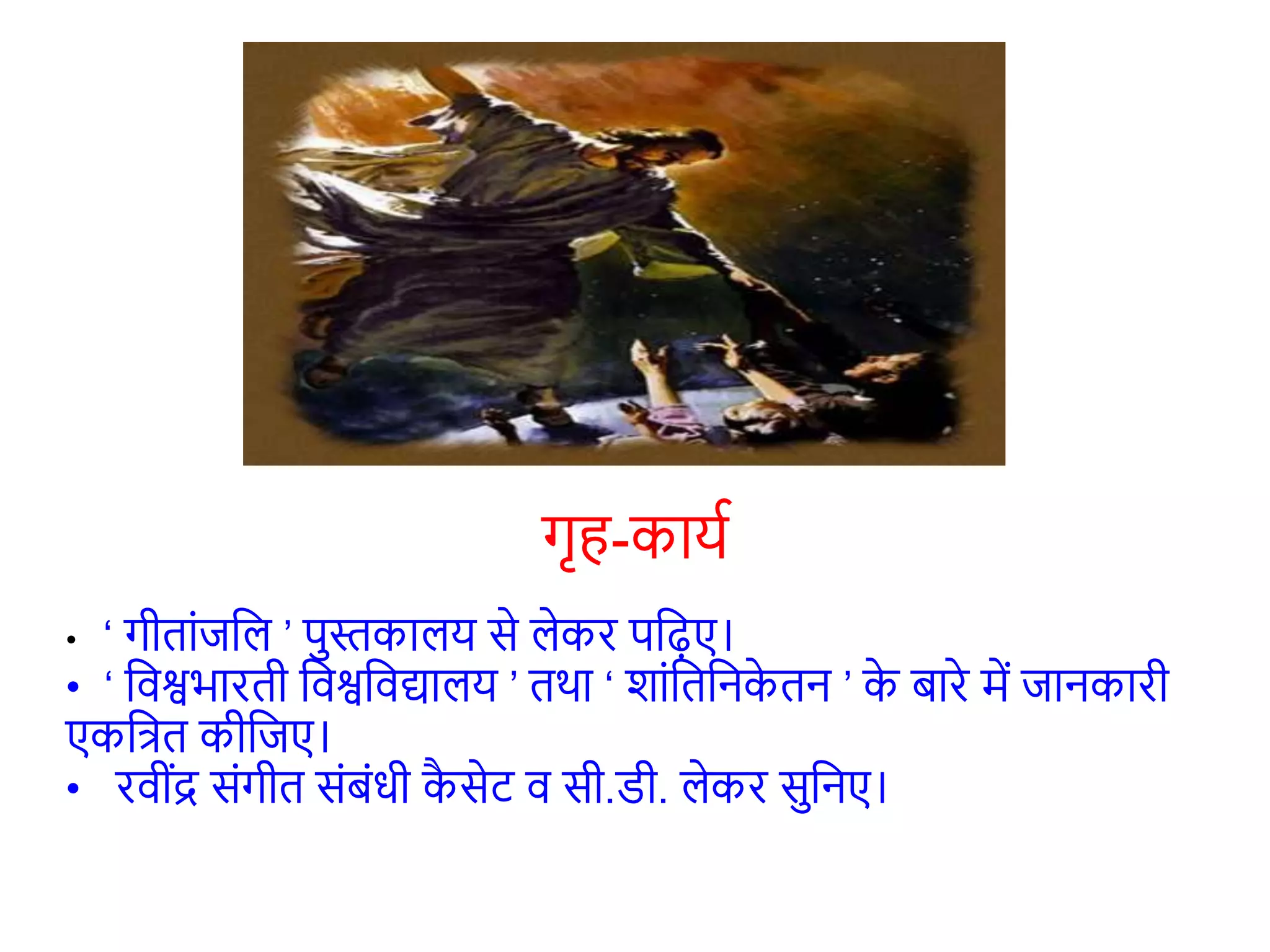 गृह-कार्य

• ‘ गीतांजलि ’ पुस्तकालय से लेकर पढ़िए।
• ‘ विश्वभारती विश्वविद्यालय ’ तथा ‘ शांतिनिकेतन ’ के बारे में जानकारी एकत्रित कीजिए।
• रवींद्र संगीत संबंधी कैसेट व सी.डी. लेकर सुनिए।